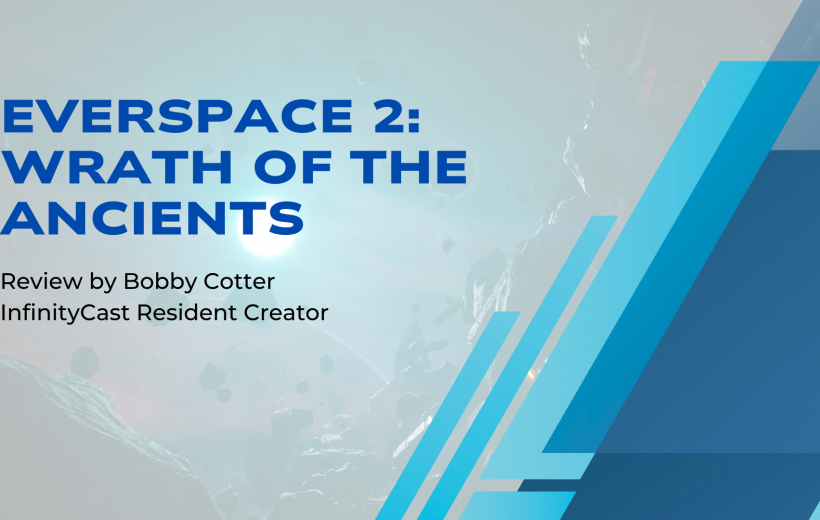 EVERSPACE 2: WRATH OF THE ANCIENTS

Review by Bobby Cotter
InfinityCast Resident Creator